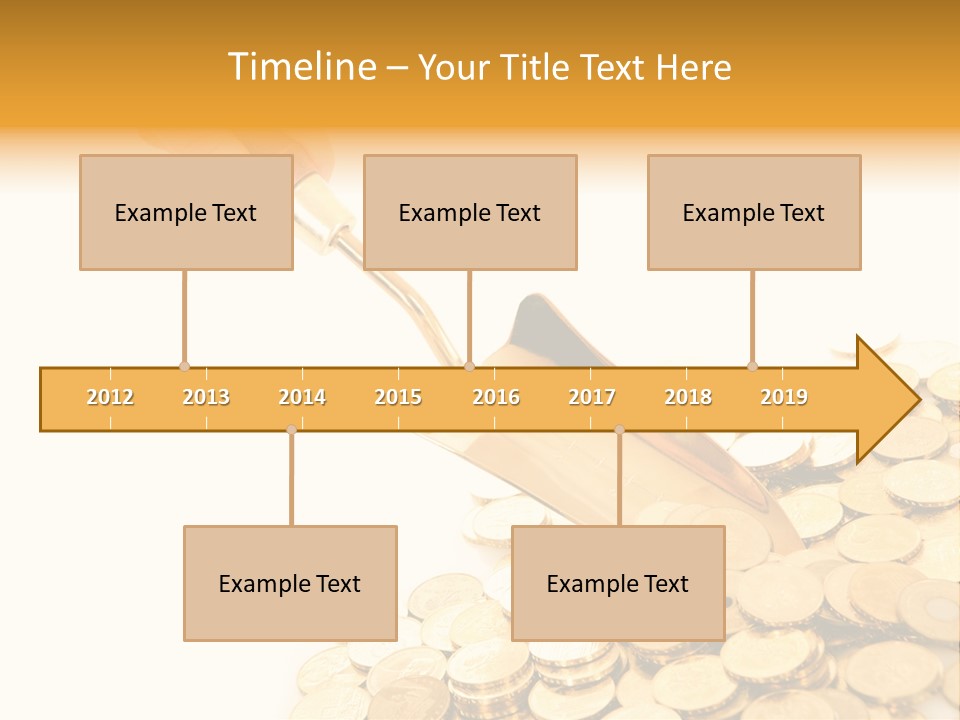 Timeline – Your Title Text Here

Example Text

Example Text

Example Text

2012 2013 2014 2015 2016 2017 2018 2019

Example Text

Example Text